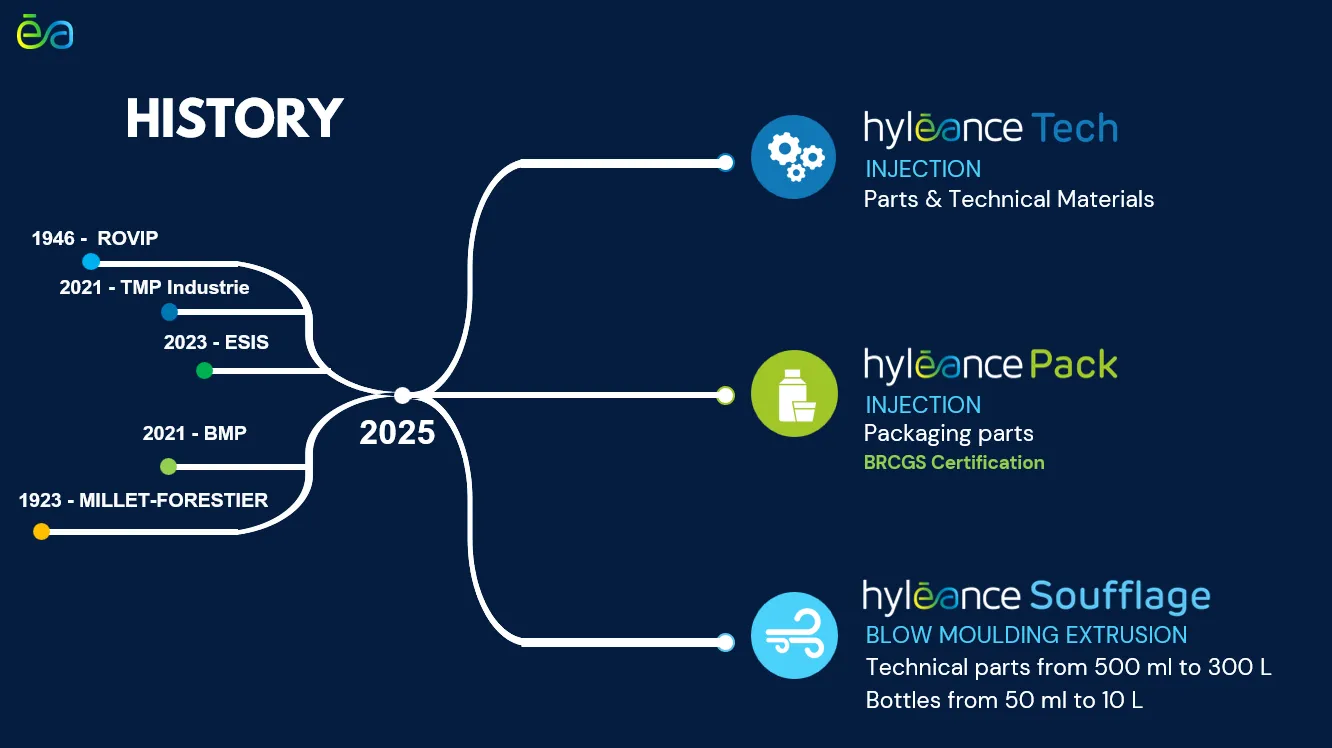 ēa

HISTORY

1946 - ROVIP
2021 - TMP Industrie
2023 - ESIS
2021 - BMP
1923 - MILLET-FORESTIER

2025

hylēance Tech
INJECTION
Parts & Technical Materials

hylēance Pack
INJECTION
Packaging parts
BRCGS Certification

hylēance Soufflage
BLOW MOULDING EXTRUSION
Technical parts from 500 ml to 300 L
Bottles from 50 ml to 10 L